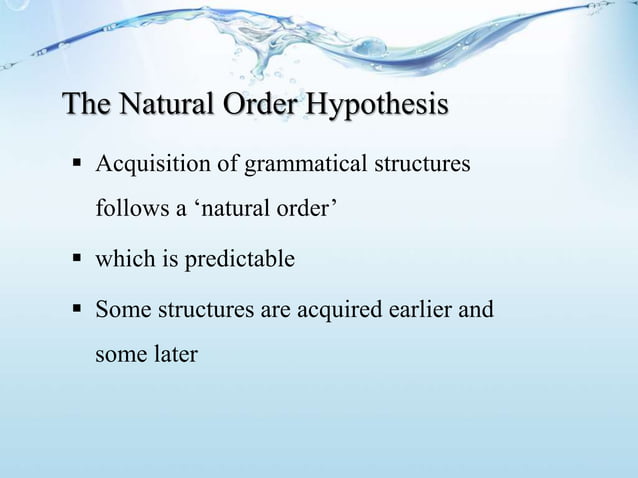 The Natural Order Hypothesis

▪ Acquisition of grammatical structures follows a ‘natural order’

▪ which is predictable

▪ Some structures are acquired earlier and some later